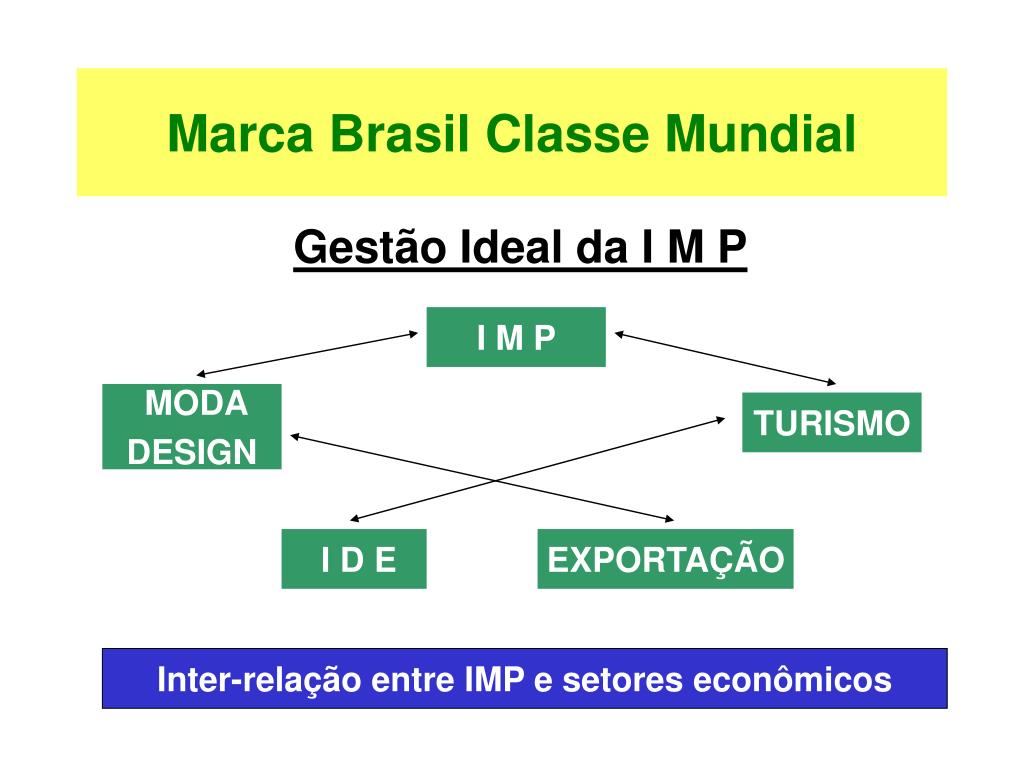 Marca Brasil Classe Mundial

Gestão Ideal da I M P

I M P

MODA
DESIGN

TURISMO

I D E

EXPORTAÇÃO

Inter-relação entre IMP e setores econômicos